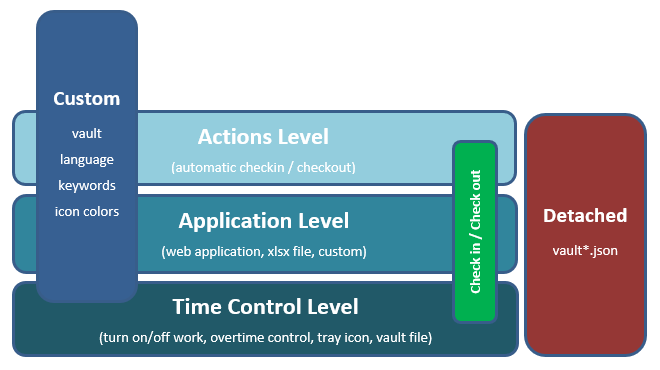 Custom

vault
language
keywords
icon colors

Actions Level
(automatic checkin / checkout)

Application Level
(web application, xlsx file, custom)

Time Control Level
(turn on/off work, overtime control, tray icon, vault file)

Check in / Check out

Detached
vault*.json